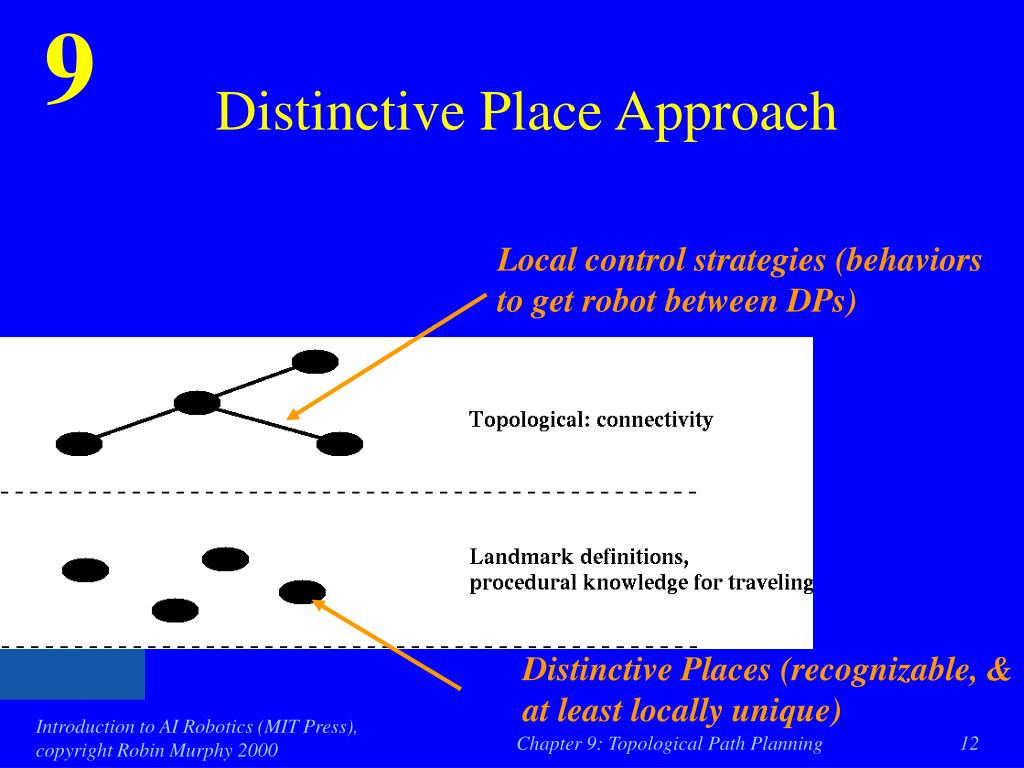 9

Distinctive Place Approach

Local control strategies (behaviors to get robot between DPs)

Topological: connectivity

Landmark definitions, procedural knowledge for traveling

Distinctive Places (recognizable, & at least locally unique)

Introduction to AI Robotics (MIT Press), copyright Robin Murphy 2000

Chapter 9: Topological Path Planning

12